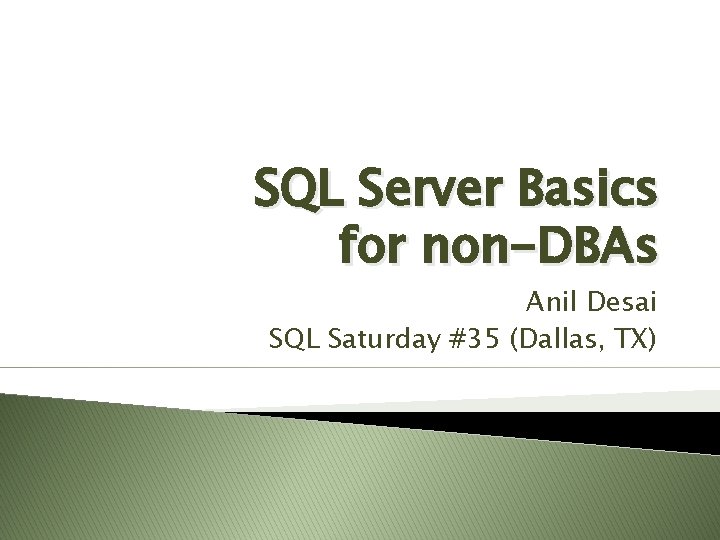 SQL Server Basics for non-DBAs

Anil Desai
SQL Saturday #35 (Dallas, TX)